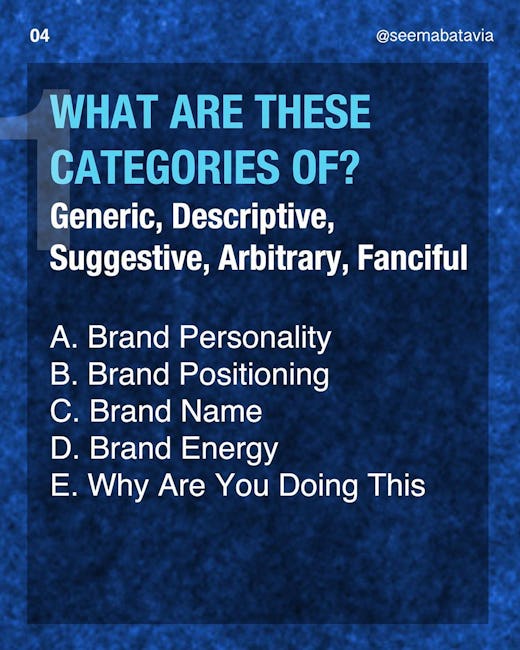 04

@seemabatavia

1

WHAT ARE THESE CATEGORIES OF?

Generic, Descriptive, Suggestive, Arbitrary, Fanciful

A. Brand Personality
B. Brand Positioning
C. Brand Name
D. Brand Energy
E. Why Are You Doing This